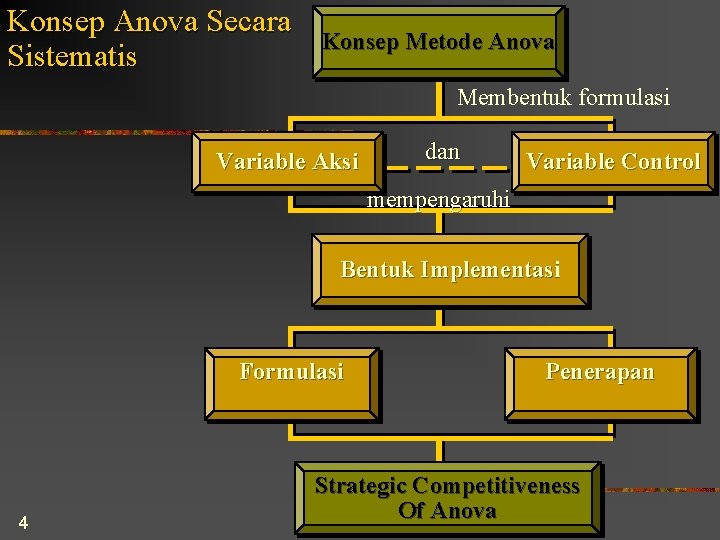 Konsep Anova Secara Sistematis

Konsep Metode Anova

Membentuk formulasi

Variable Aksi

dan

Variable Control

mempengaruhi

Bentuk Implementasi

Formulasi

Penerapan

Strategic Competitiveness Of Anova

4